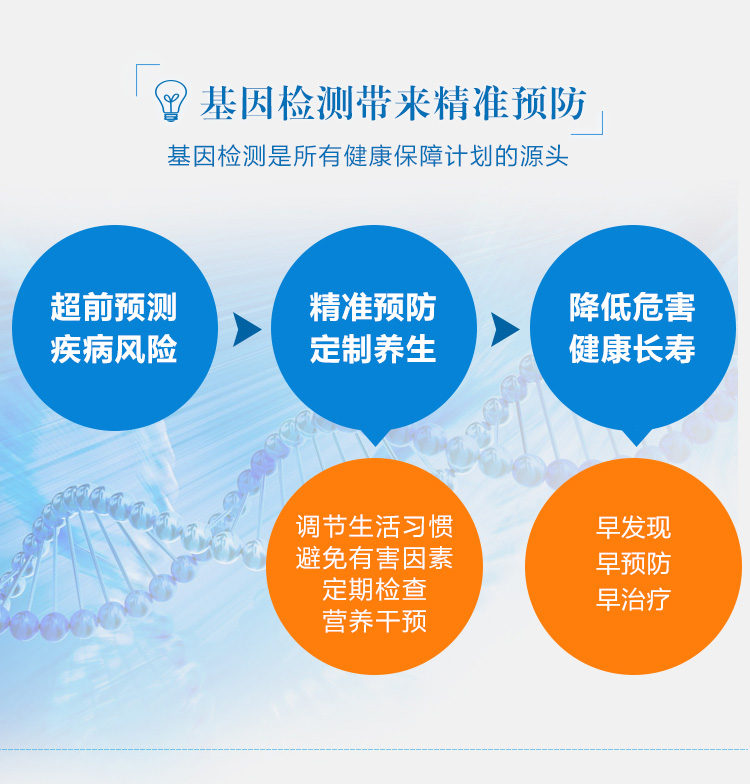 基因检测带来精准预防

基因检测是所有健康保障计划的源头

超前预测
疾病风险

精准预防
定制养生

降低危害
健康长寿

调节生活习惯
避免有害因素
定期检查
营养干预

早发现
早预防
早治疗